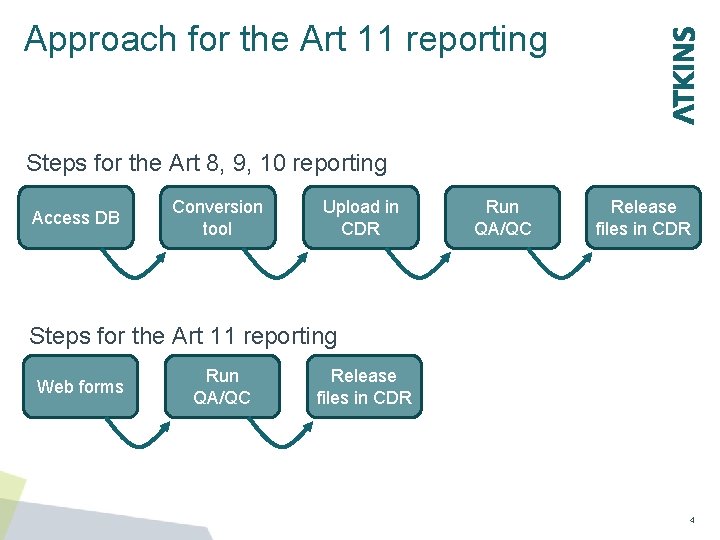 Approach for the Art 11 reporting

ATKINS

Steps for the Art 8, 9, 10 reporting

Access DB

Conversion tool

Upload in CDR

Run QA/QC

Release files in CDR

Steps for the Art 11 reporting

Web forms

Run QA/QC

Release files in CDR

4